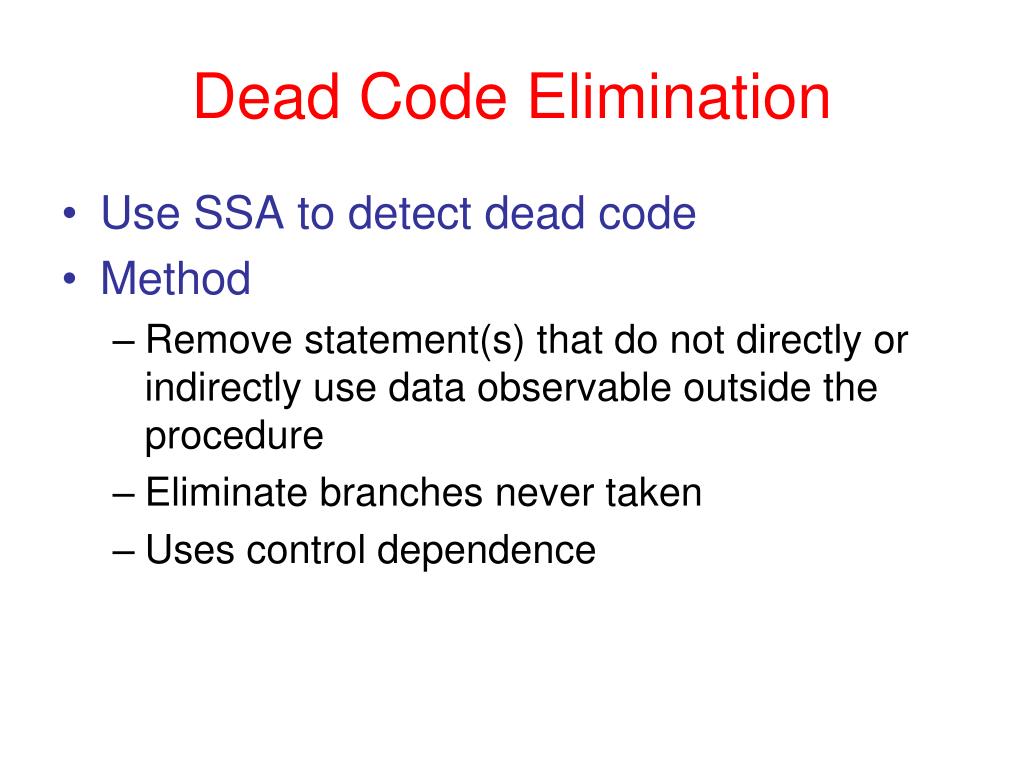 Dead Code Elimination

• Use SSA to detect dead code
• Method
– Remove statement(s) that do not directly or indirectly use data observable outside the procedure
– Eliminate branches never taken
– Uses control dependence